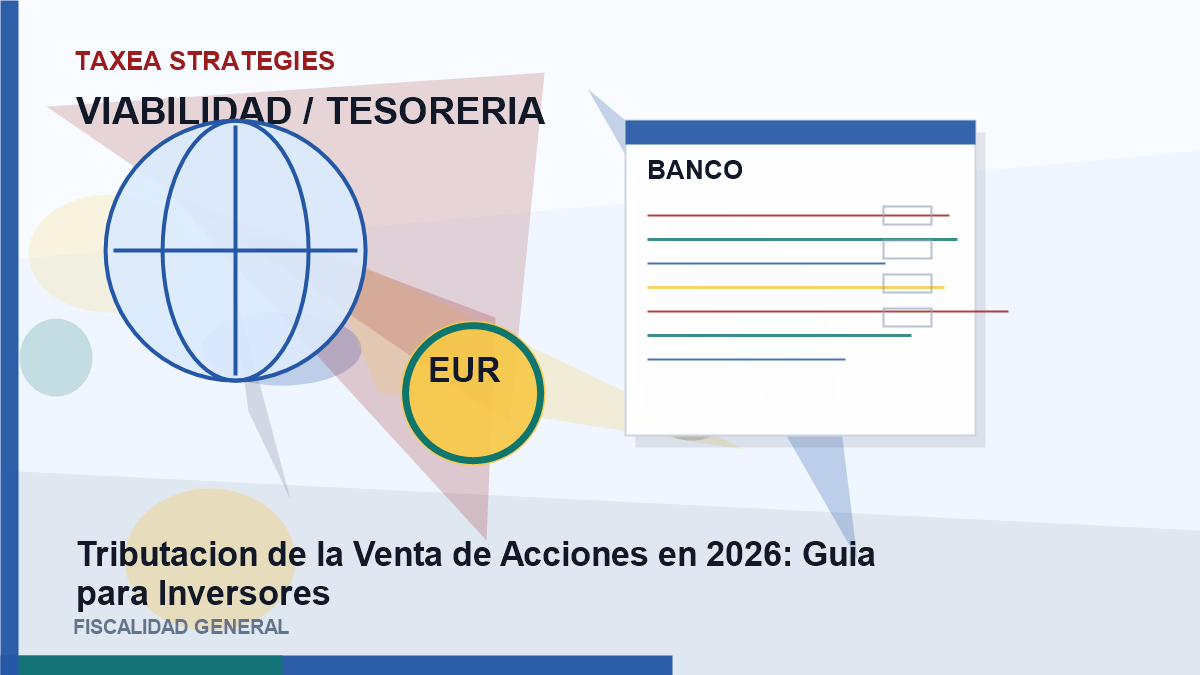 TAXEA STRATEGIES
VIABILIDAD / TESORERIA

BANCO

EUR

Tributacion de la Venta de Acciones en 2026: Guia para Inversores
FISCALIDAD GENERAL